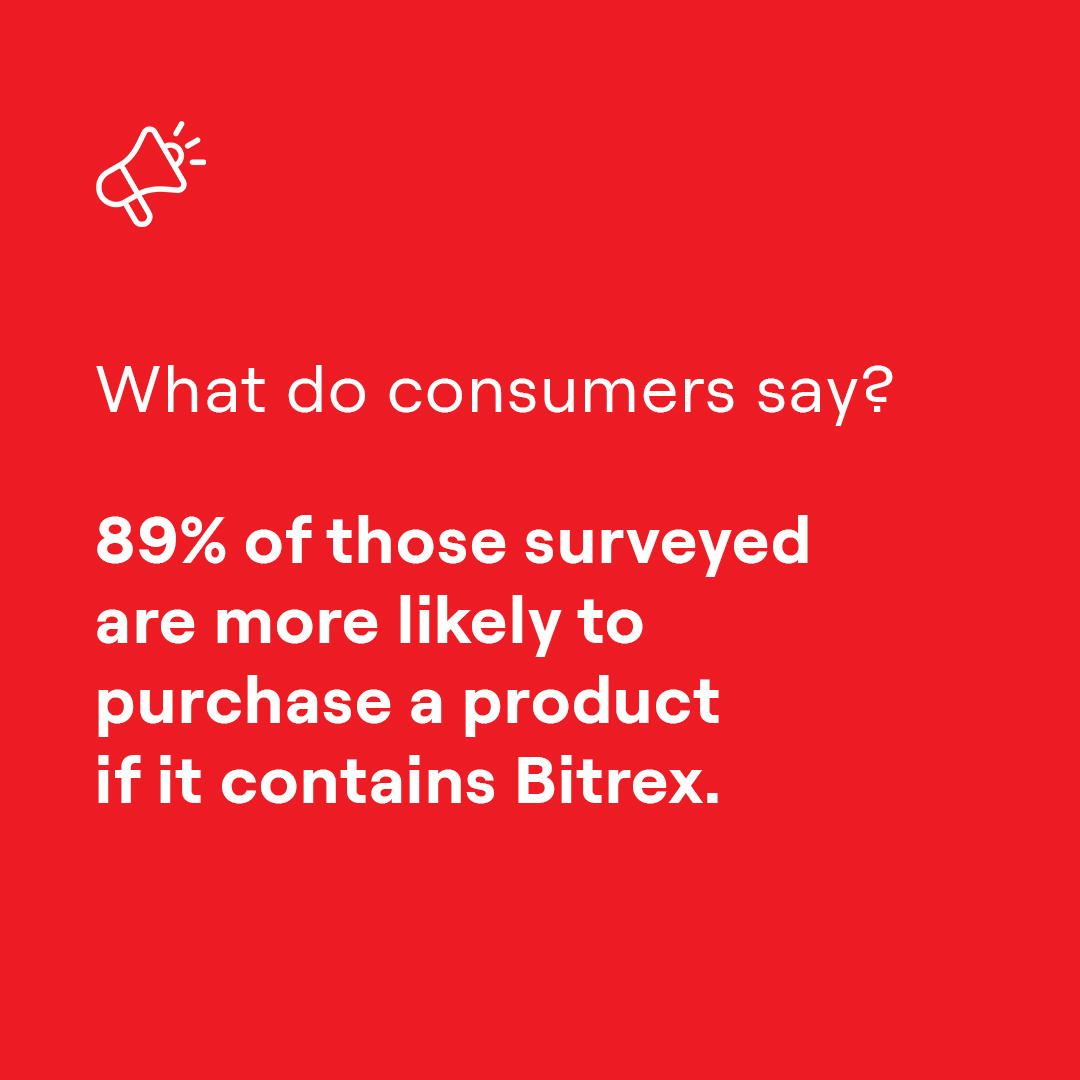 What do consumers say?

89% of those surveyed are more likely to purchase a product if it contains Bitrex.